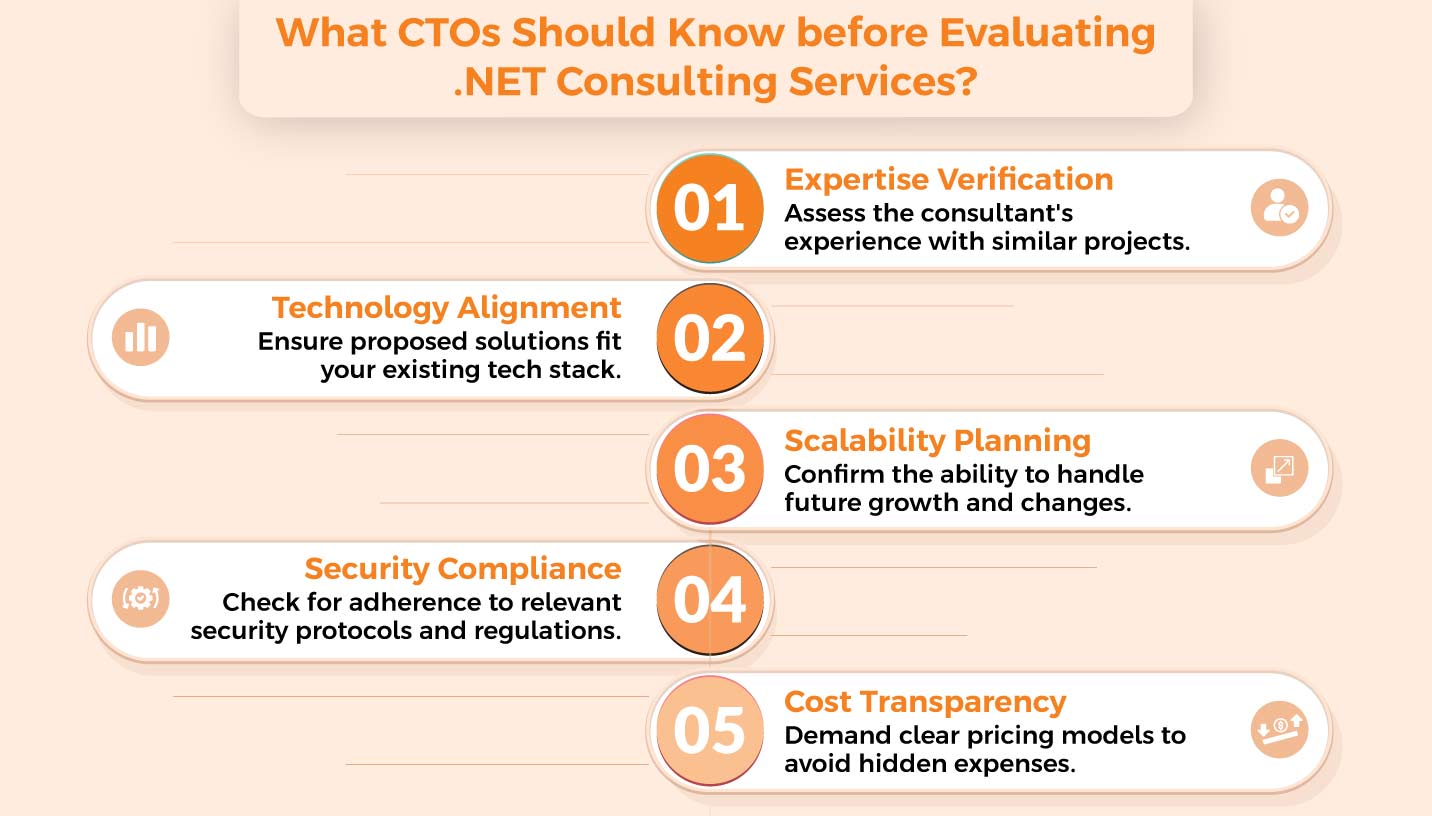 What CTOs Should Know before Evaluating .NET Consulting Services?

01
Expertise Verification
Assess the consultant's experience with similar projects.

02
Technology Alignment
Ensure proposed solutions fit your existing tech stack.

03
Scalability Planning
Confirm the ability to handle future growth and changes.

04
Security Compliance
Check for adherence to relevant security protocols and regulations.

05
Cost Transparency
Demand clear pricing models to avoid hidden expenses.